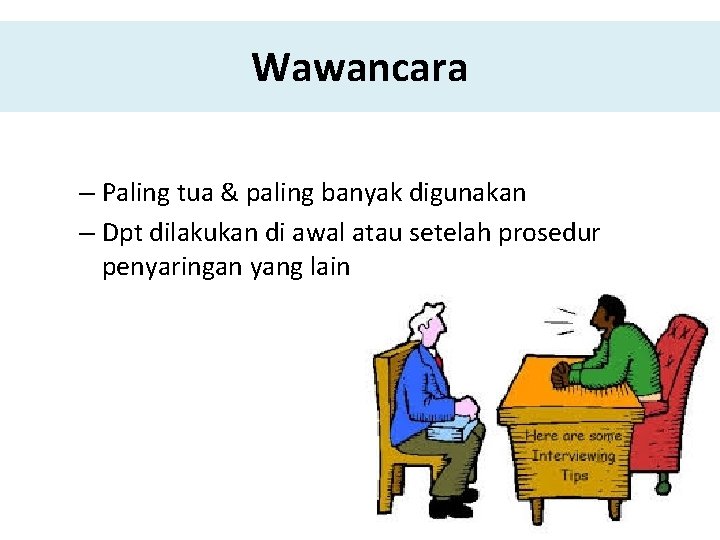 Wawancara

– Paling tua & paling banyak digunakan
– Dpt dilakukan di awal atau setelah prosedur penyaringan yang lain

Here are some Interviewing Tips